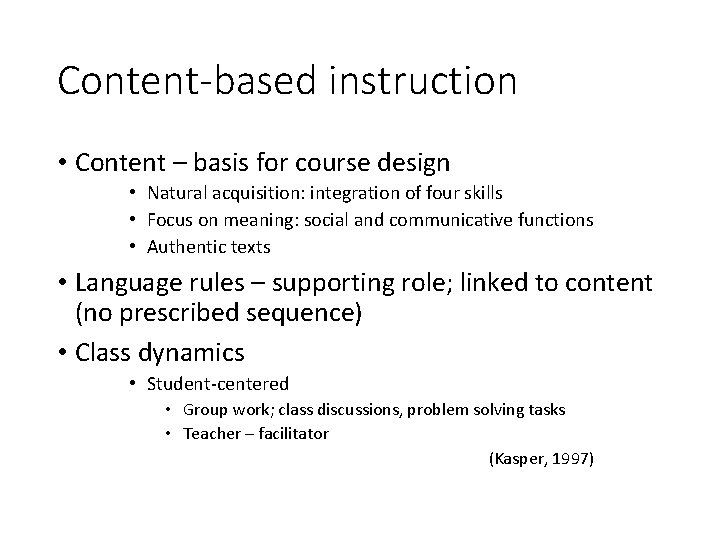 Content-based instruction

• Content – basis for course design
  • Natural acquisition: integration of four skills
  • Focus on meaning: social and communicative functions
  • Authentic texts
• Language rules – supporting role; linked to content (no prescribed sequence)
• Class dynamics
  • Student-centered
    • Group work; class discussions, problem solving tasks
    • Teacher – facilitator

(Kasper, 1997)